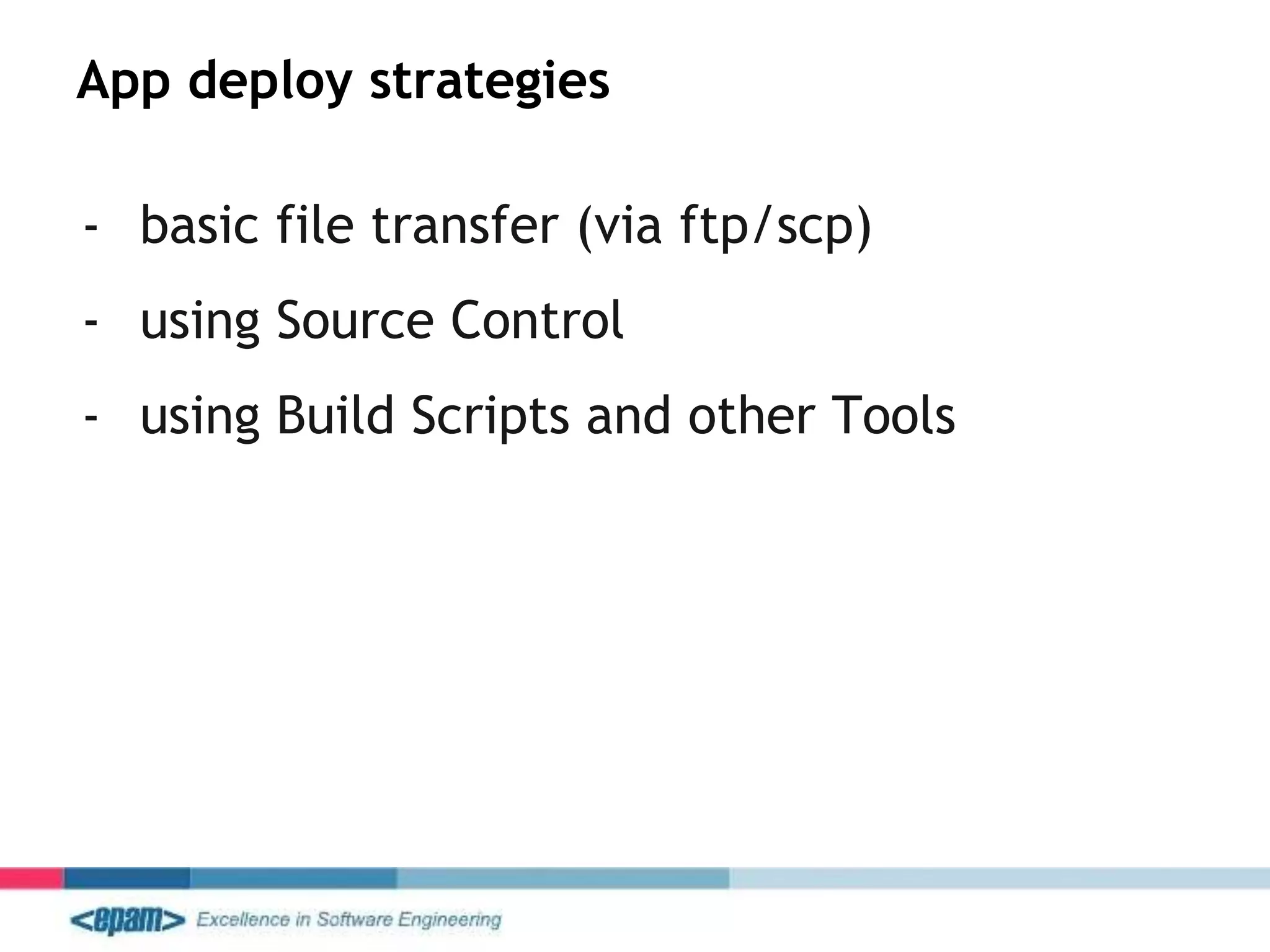 App deploy strategies

- basic file transfer (via ftp/scp)

- using Source Control

- using Build Scripts and other Tools

<epam> Excellence in Software Engineering